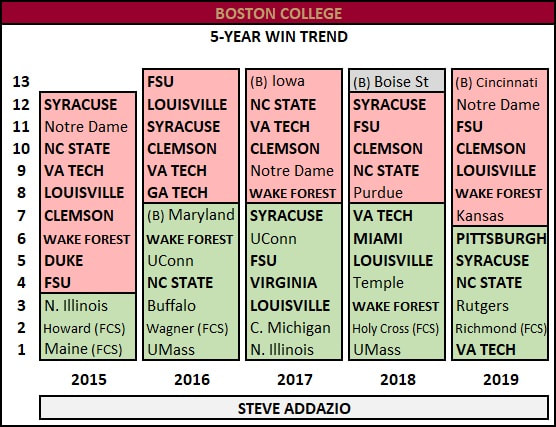 BOSTON COLLEGE

5-YEAR WIN TREND

| | 2015 | 2016 | 2017 | 2018 | 2019 |
|---|---|---|---|---|---|
| 13 | | FSU | (B) Iowa | (B) Boise St | (B) Cincinnati |
| 12 | SYRACUSE | LOUISVILLE | NC STATE | SYRACUSE | Notre Dame |
| 11 | Notre Dame | SYRACUSE | VA TECH | FSU | FSU |
| 10 | NC STATE | CLEMSON | CLEMSON | CLEMSON | CLEMSON |
| 9 | VA TECH | VA TECH | Notre Dame | NC STATE | LOUISVILLE |
| 8 | LOUISVILLE | GA TECH | WAKE FOREST | Purdue | WAKE FOREST |
| 7 | CLEMSON | (B) Maryland | SYRACUSE | VA TECH | Kansas |
| 6 | WAKE FOREST | WAKE FOREST | UConn | MIAMI | PITTSBURGH |
| 5 | DUKE | UConn | FSU | LOUISVILLE | SYRACUSE |
| 4 | FSU | NC STATE | VIRGINIA | Temple | NC STATE |
| 3 | N. Illinois | Buffalo | LOUISVILLE | WAKE FOREST | Rutgers |
| 2 | Howard (FCS) | Wagner (FCS) | C. Michigan | Holy Cross (FCS) | Richmond (FCS) |
| 1 | Maine (FCS) | UMass | N. Illinois | UMass | VA TECH |

STEVE ADDAZIO